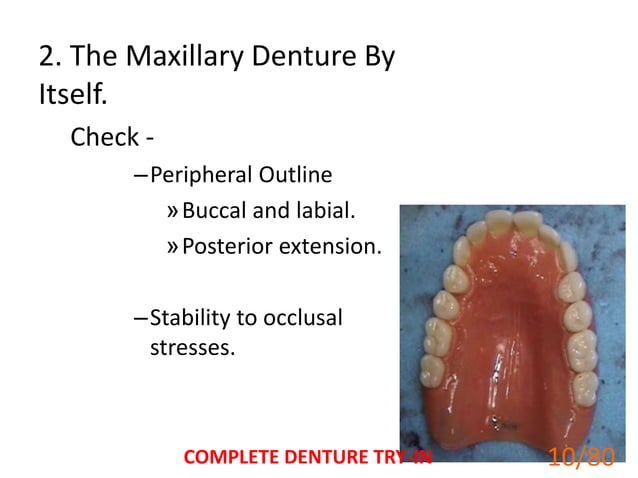 2. The Maxillary Denture By Itself.

Check -

– Peripheral Outline

» Buccal and labial.

» Posterior extension.

– Stability to occlusal stresses.

COMPLETE DENTURE TRY-IN

10/80